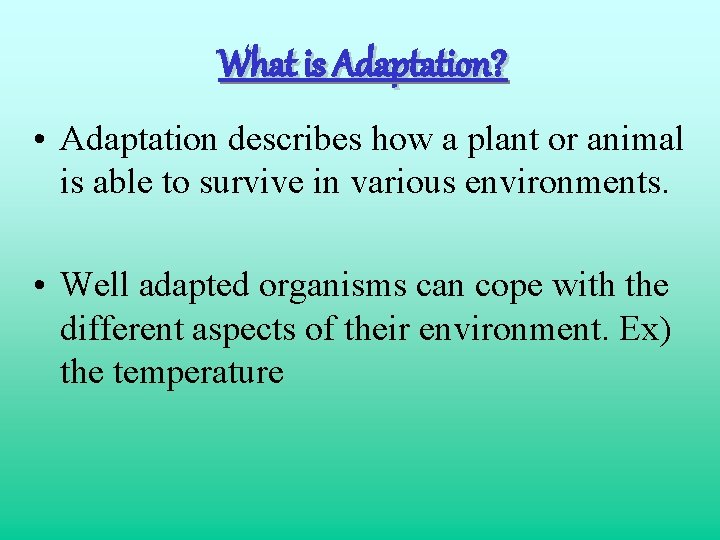 What is Adaptation?

• Adaptation describes how a plant or animal is able to survive in various environments.

• Well adapted organisms can cope with the different aspects of their environment. Ex) the temperature